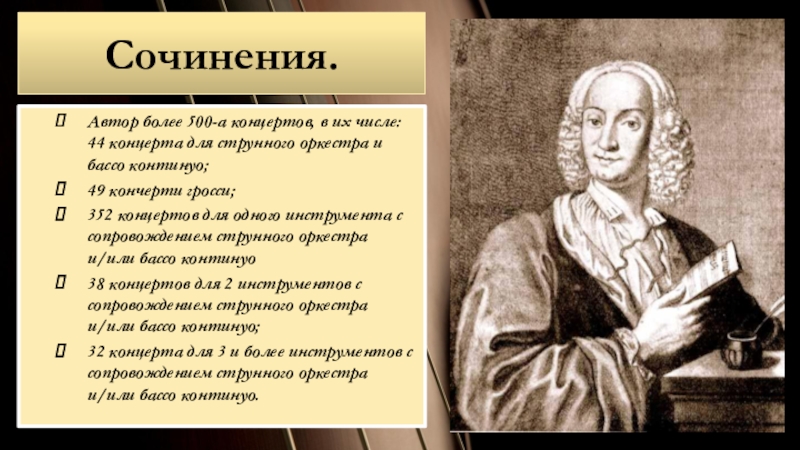 Сочинения.

Автор более 500-а концертов, в их числе: 44 концерта для струнного оркестра и бассо континуо;

49 кончерти гросси;

352 концертов для одного инструмента с сопровождением струнного оркестра и/или бассо континуо

38 концертов для 2 инструментов с сопровождением струнного оркестра и/или бассо континуо;

32 концерта для 3 и более инструментов с сопровождением струнного оркестра и/или бассо континуо.